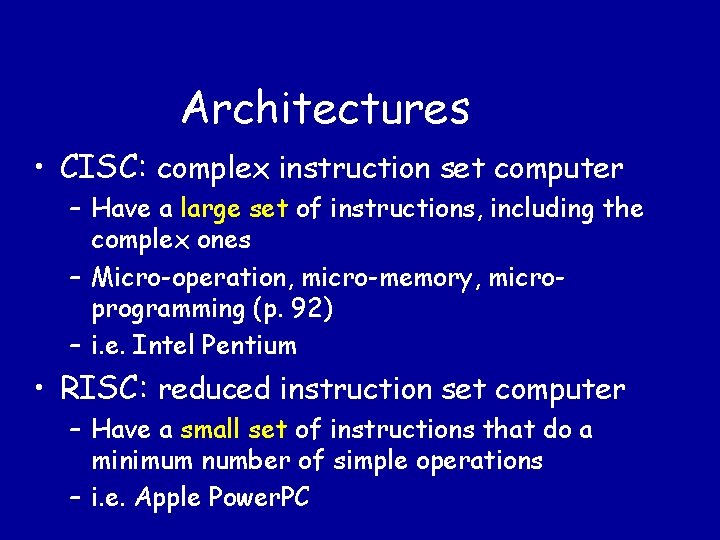 Architectures

• CISC: complex instruction set computer
– Have a large set of instructions, including the complex ones
– Micro-operation, micro-memory, micro-programming (p. 92)
– i.e. Intel Pentium

• RISC: reduced instruction set computer
– Have a small set of instructions that do a minimum number of simple operations
– i.e. Apple PowerPC